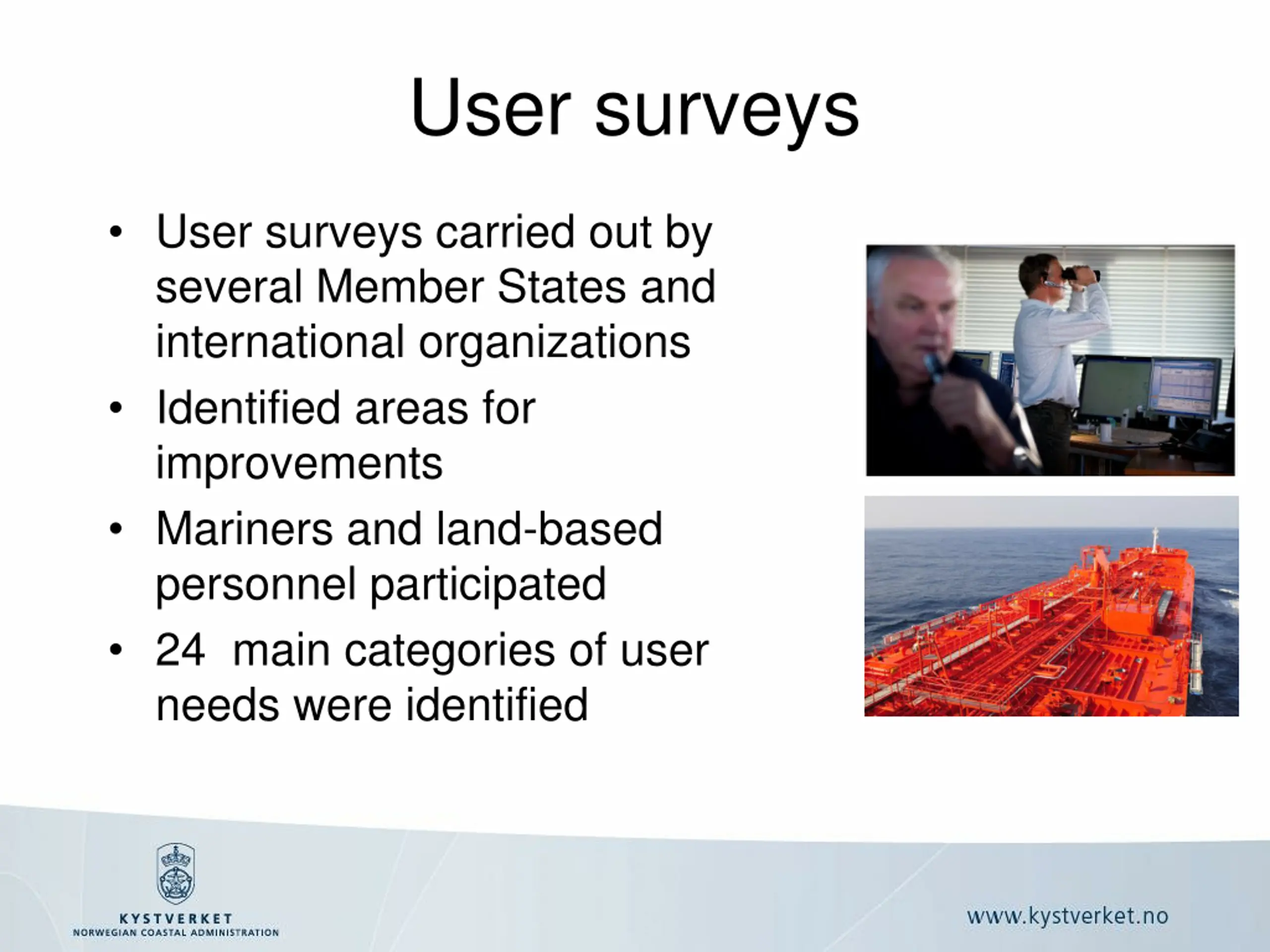 User surveys

• User surveys carried out by several Member States and international organizations
• Identified areas for improvements
• Mariners and land-based personnel participated
• 24  main categories of user needs were identified

KYSTVERKET
NORWEGIAN COASTAL ADMINISTRATION

www.kystverket.no